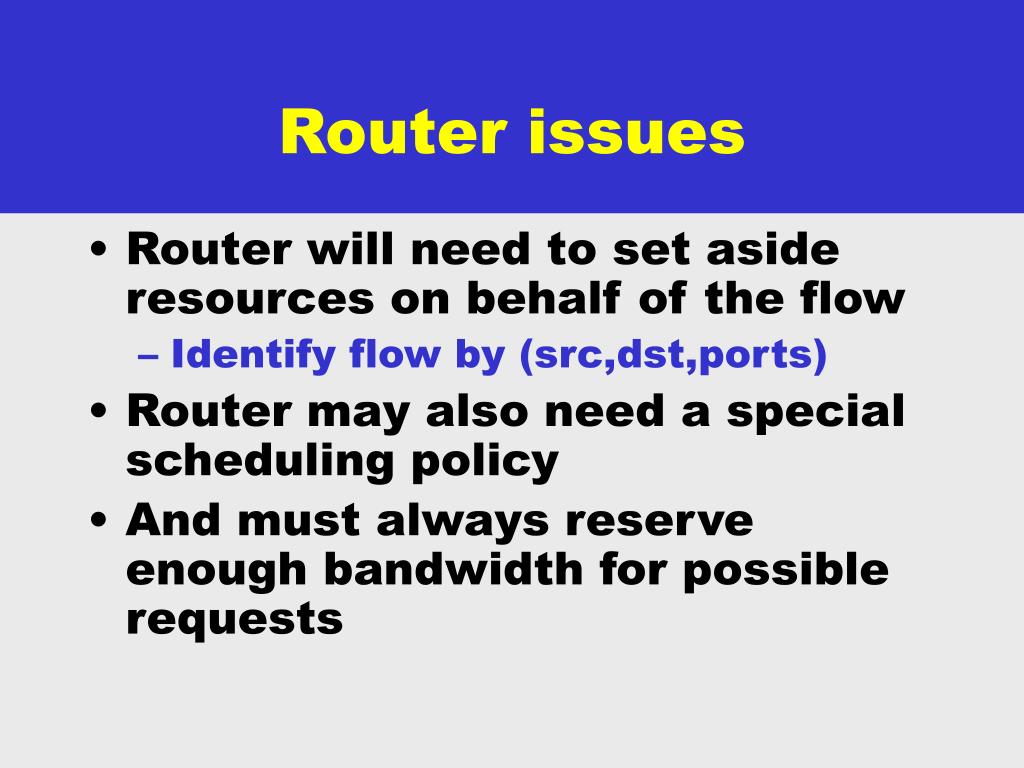 Router issues

• Router will need to set aside resources on behalf of the flow

– Identify flow by (src,dst,ports)

• Router may also need a special scheduling policy

• And must always reserve enough bandwidth for possible requests